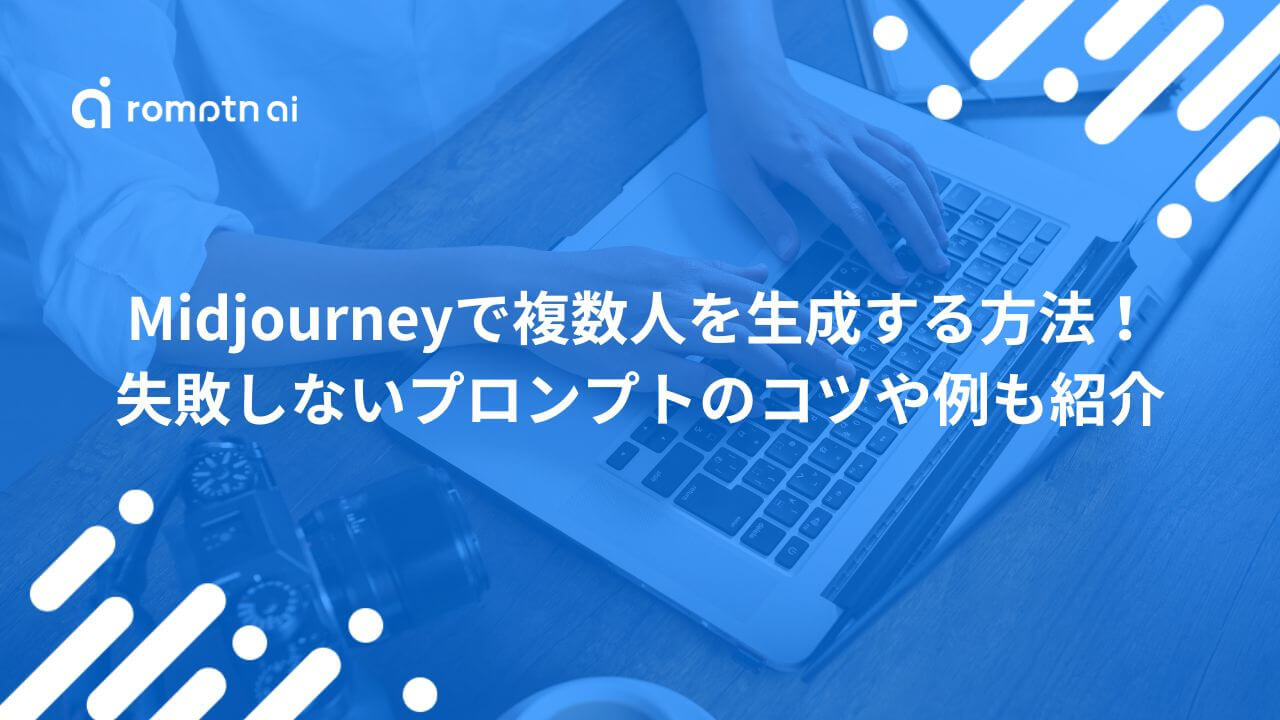 romptn ai

Midjourneyで複数人を生成する方法！
失敗しないプロンプトのコツや例も紹介